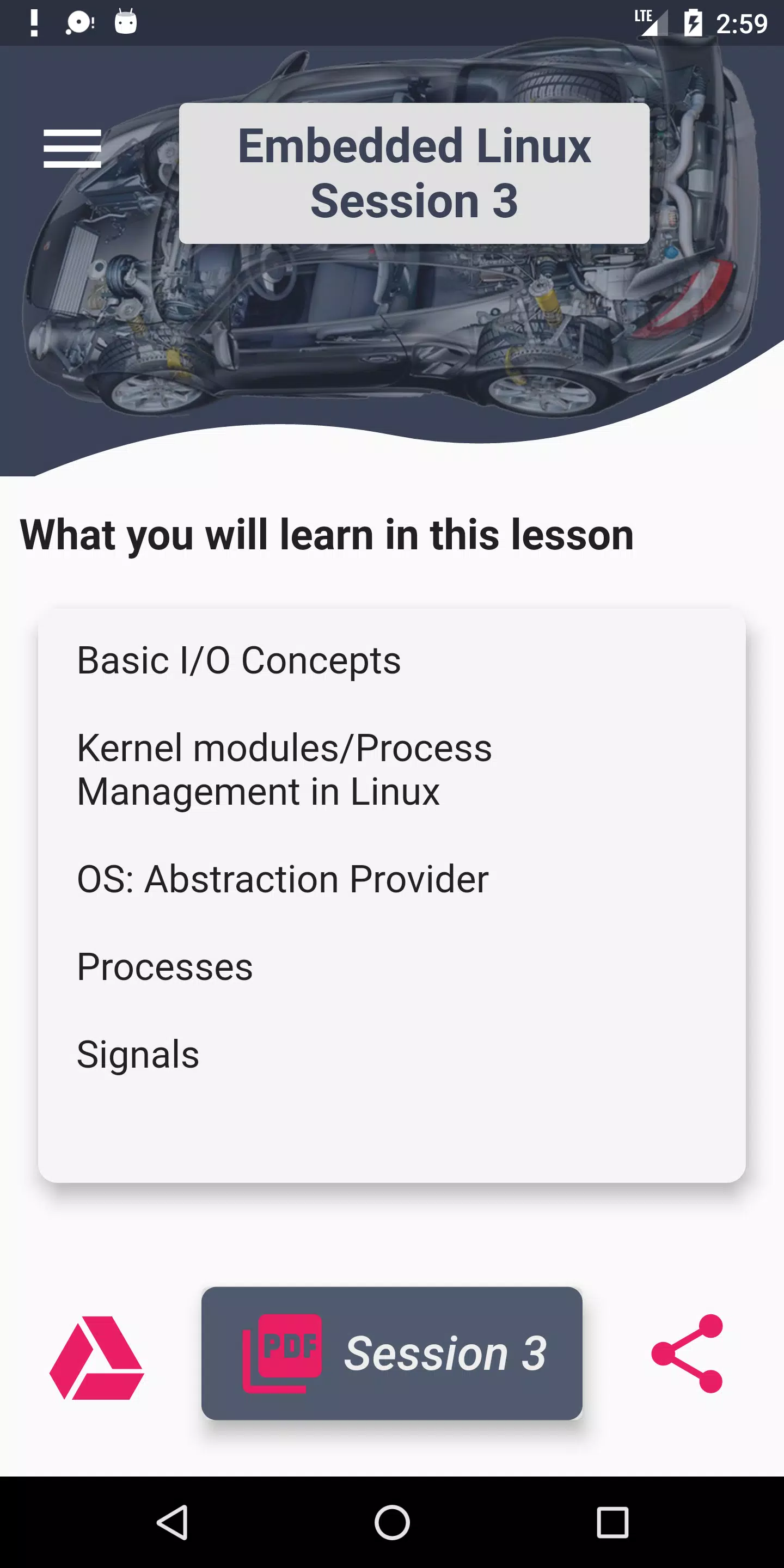 LTE 2:59

Embedded Linux Session 3

What you will learn in this lesson

Basic I/O Concepts

Kernel modules/Process Management in Linux

OS: Abstraction Provider

Processes

Signals

PDF Session 3